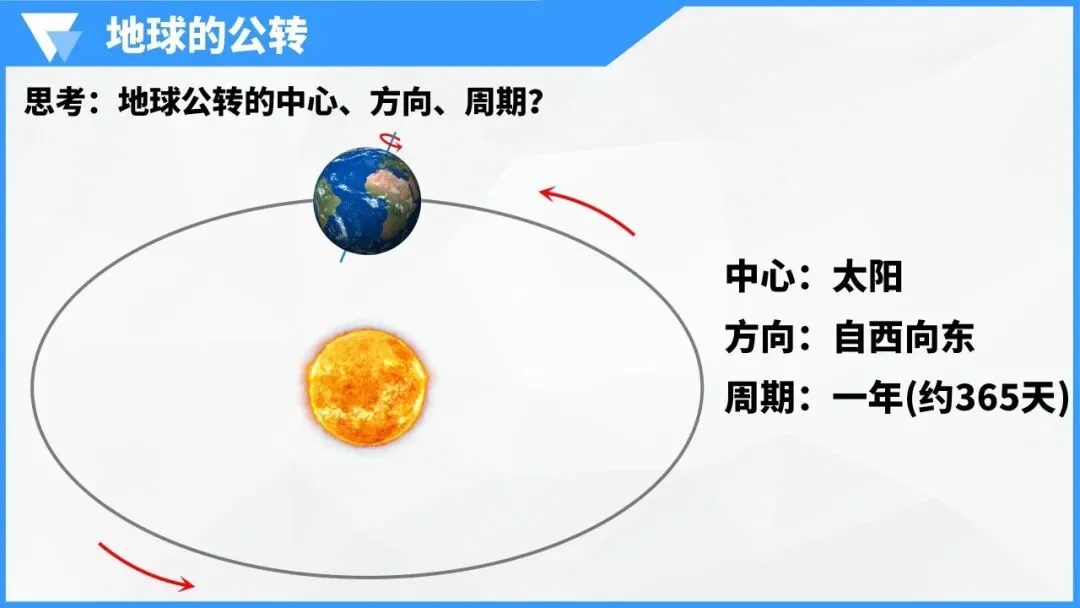 地球的公转

思考：地球公转的中心、方向、周期？

中心：太阳

方向：自西向东

周期：一年(约365天)